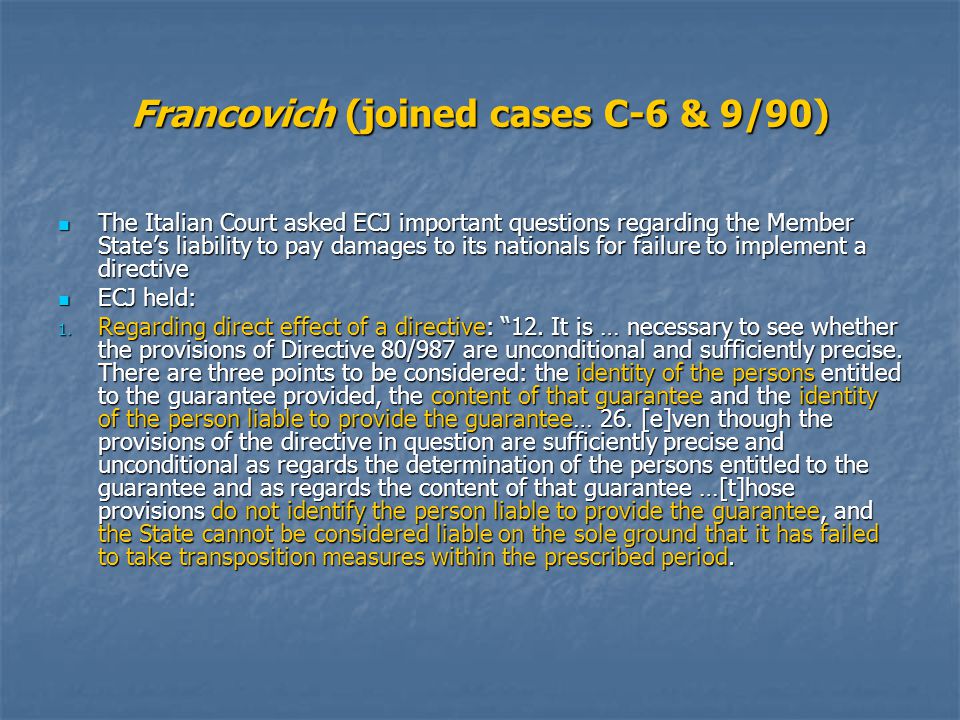 Francovich (joined cases C-6 & 9/90)

The Italian Court asked ECJ important questions regarding the Member State's liability to pay damages to its nationals for failure to implement a directive

ECJ held:

1. Regarding direct effect of a directive: "12. It is … necessary to see whether the provisions of Directive 80/987 are unconditional and sufficiently precise. There are three points to be considered: the identity of the persons entitled to the guarantee provided, the content of that guarantee and the identity of the person liable to provide the guarantee… 26. [e]ven though the provisions of the directive in question are sufficiently precise and unconditional as regards the determination of the persons entitled to the guarantee and as regards the content of that guarantee …[t]hose provisions do not identify the person liable to provide the guarantee, and the State cannot be considered liable on the sole ground that it has failed to take transposition measures within the prescribed period.